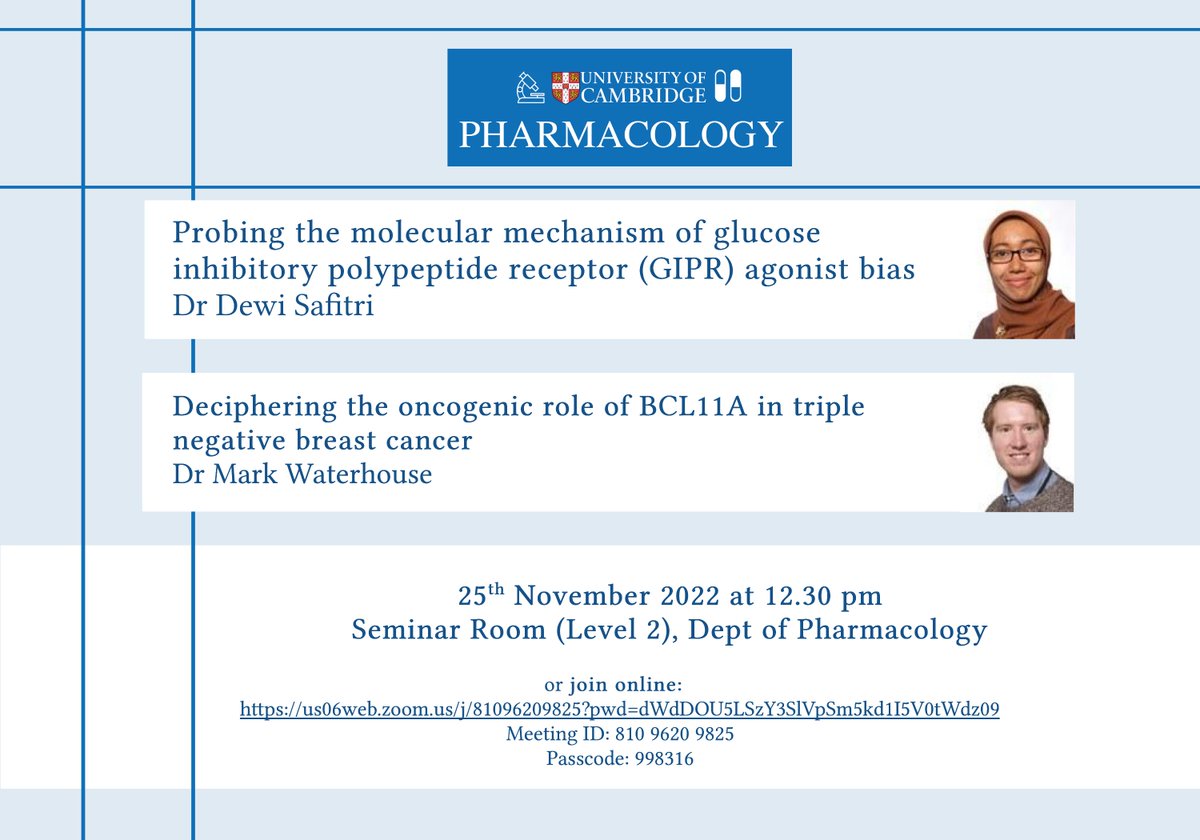 UNIVERSITY OF CAMBRIDGE
PHARMACOLOGY

Probing the molecular mechanism of glucose inhibitory polypeptide receptor (GIPR) agonist bias
Dr Dewi Safitri

Deciphering the oncogenic role of BCL11A in triple negative breast cancer
Dr Mark Waterhouse

25$^{th}$ November 2022 at 12.30 pm
Seminar Room (Level 2), Dept of Pharmacology

or join online:
https://us06web.zoom.us/j/81096209825?pwd=dWdDOU5LSzY3SlVpSm5kd1I5V0tWdz09
Meeting ID: 810 9620 9825
Passcode: 998316